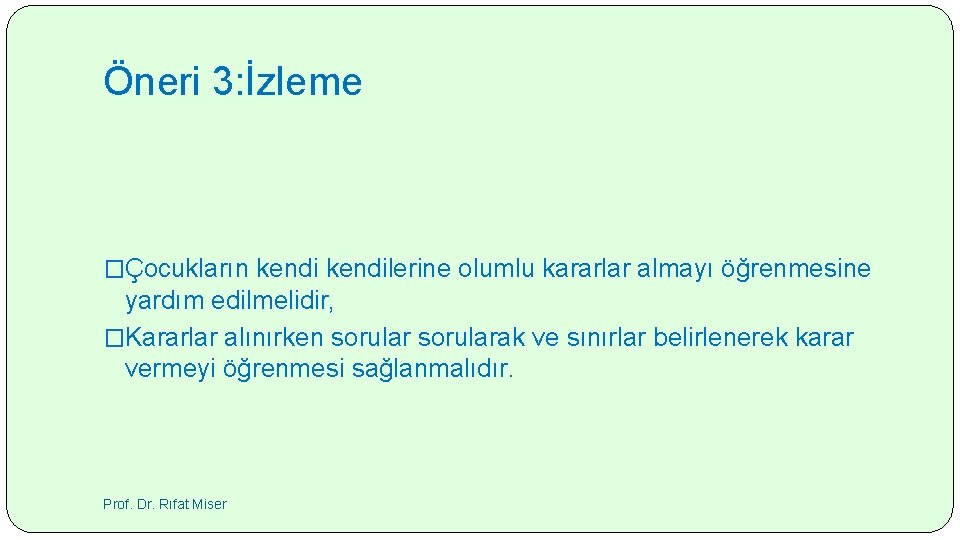 Öneri 3:İzleme

�Çocukların kendi kendilerine olumlu kararlar almayı öğrenmesine yardım edilmelidir,
�Kararlar alınırken sorular sorularak ve sınırlar belirlenerek karar vermeyi öğrenmesi sağlanmalıdır.

Prof. Dr. Rıfat Miser